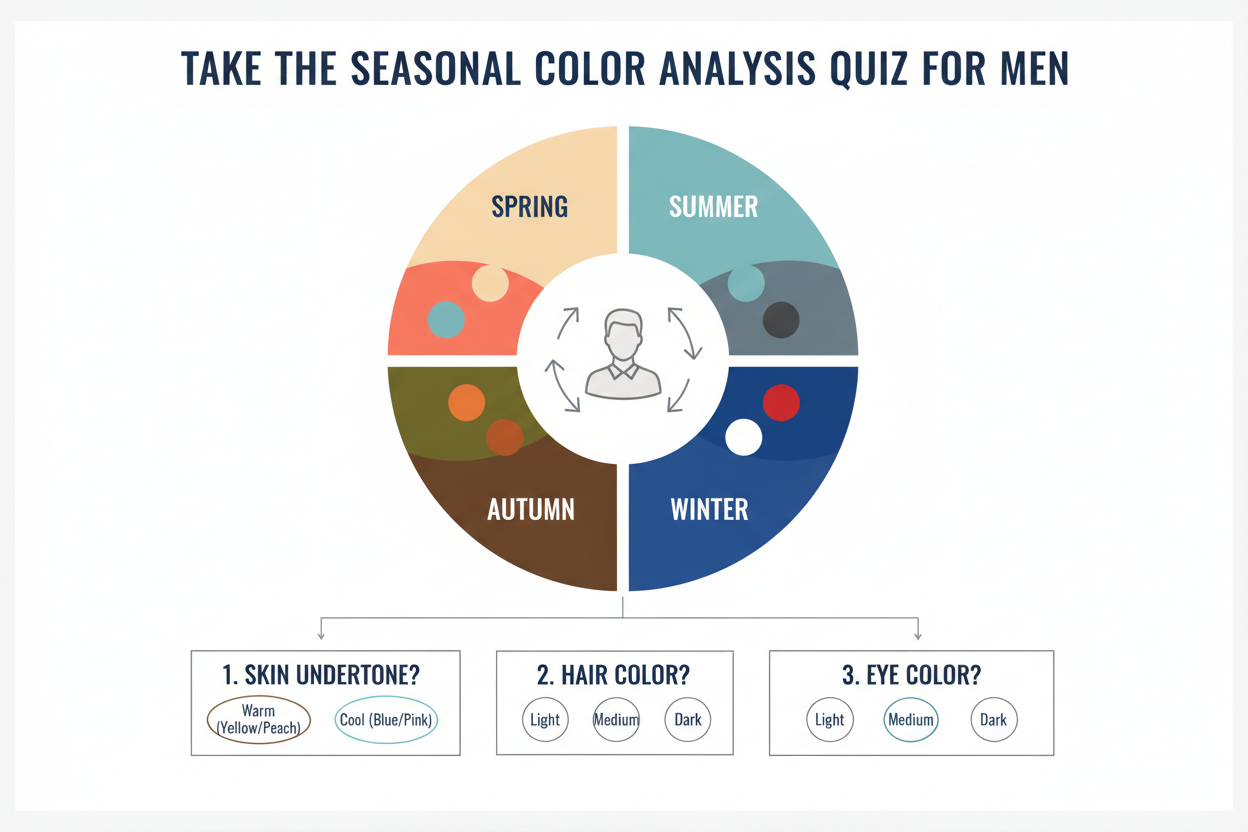 TAKE THE SEASONAL COLOR ANALYSIS QUIZ FOR MEN

SPRING

SUMMER

AUTUMN

WINTER

1. SKIN UNDERTONE?

Warm (Yellow/Peach)

Cool (Blue/Pink)

2. HAIR COLOR?

Light

Medium

Dark

3. EYE COLOR?

Light

Medium

Dark